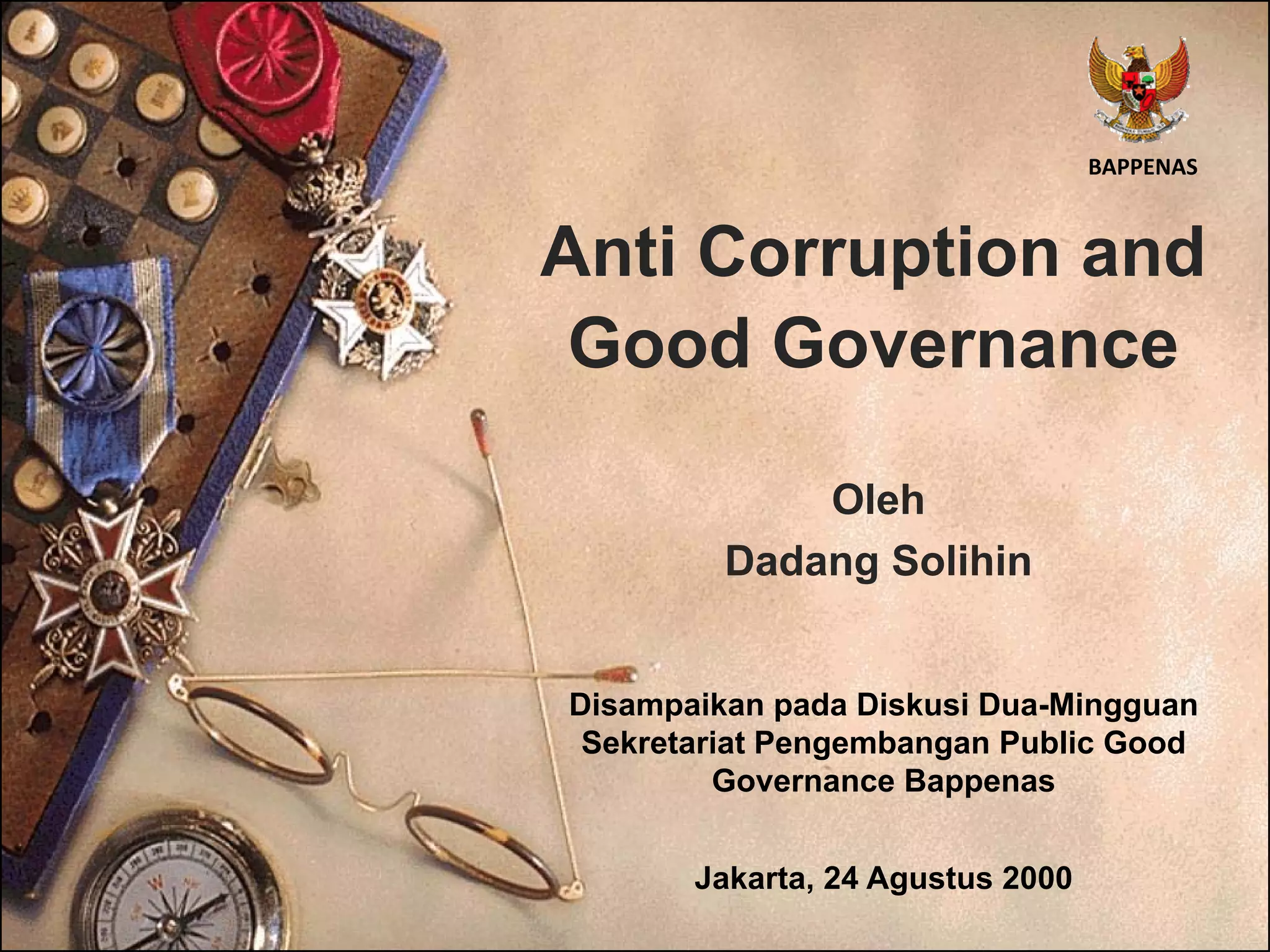 BAPPENAS

Anti Corruption and Good Governance

Oleh
Dadang Solihin

Disampaikan pada Diskusi Dua-Mingguan Sekretariat Pengembangan Public Good Governance Bappenas

Jakarta, 24 Agustus 2000